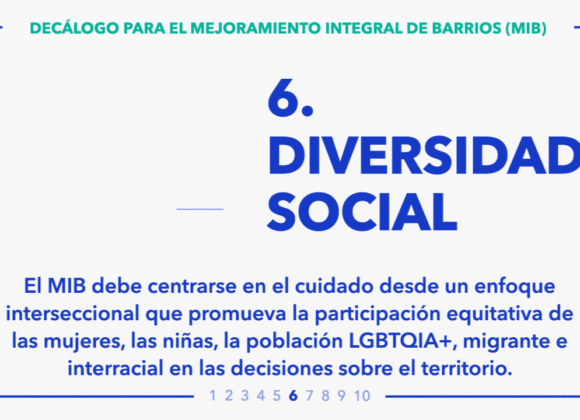 DECÁLOGO PARA EL MEJORAMIENTO INTEGRAL DE BARRIOS (MIB)

6.
DIVERSIDAD
SOCIAL

El MIB debe centrarse en el cuidado desde un enfoque interseccional que promueva la participación equitativa de las mujeres, las niñas, la población LGBTQIA+, migrante e interracial en las decisiones sobre el territorio.

1 2 3 4 5 6 7 8 9 10